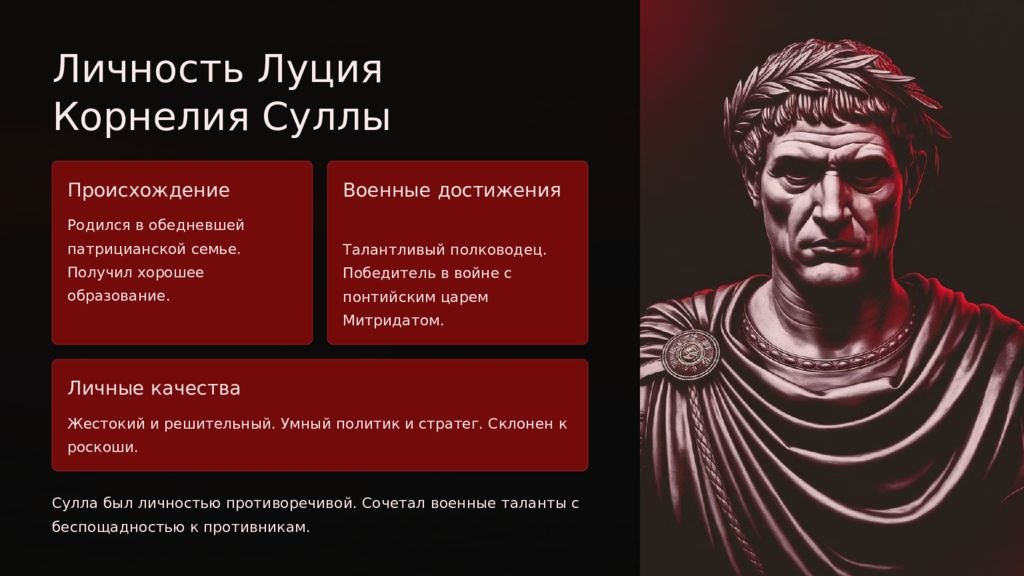 Личность Луция Корнелия Суллы

Происхождение

Родился в обедневшей патрицианской семье. Получил хорошее образование.

Военные достижения

Талантливый полководец. Победитель в войне с понтийским царем Митридатом.

Личные качества

Жестокий и решительный. Умный политик и стратег. Склонен к роскоши.

Сулла был личностью противоречивой. Сочетал военные таланты с беспощадностью к противникам.